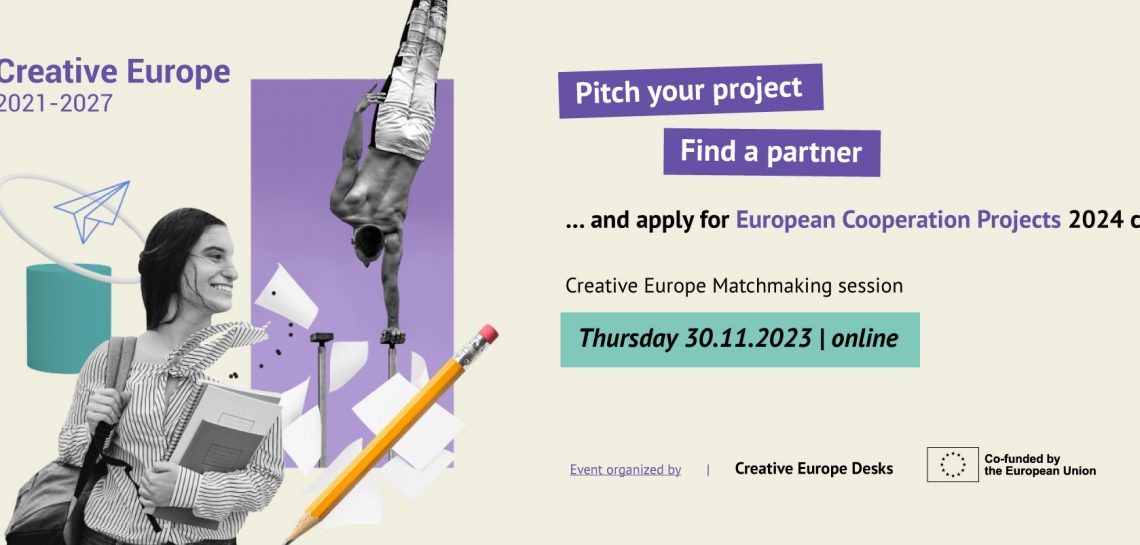 Creative Europe
2021-2027

Pitch your project

Find a partner

... and apply for European Cooperation Projects 2024 c

Creative Europe Matchmaking session

Thursday 30.11.2023 | online

Event organized by | Creative Europe Desks

Co-funded by the European Union